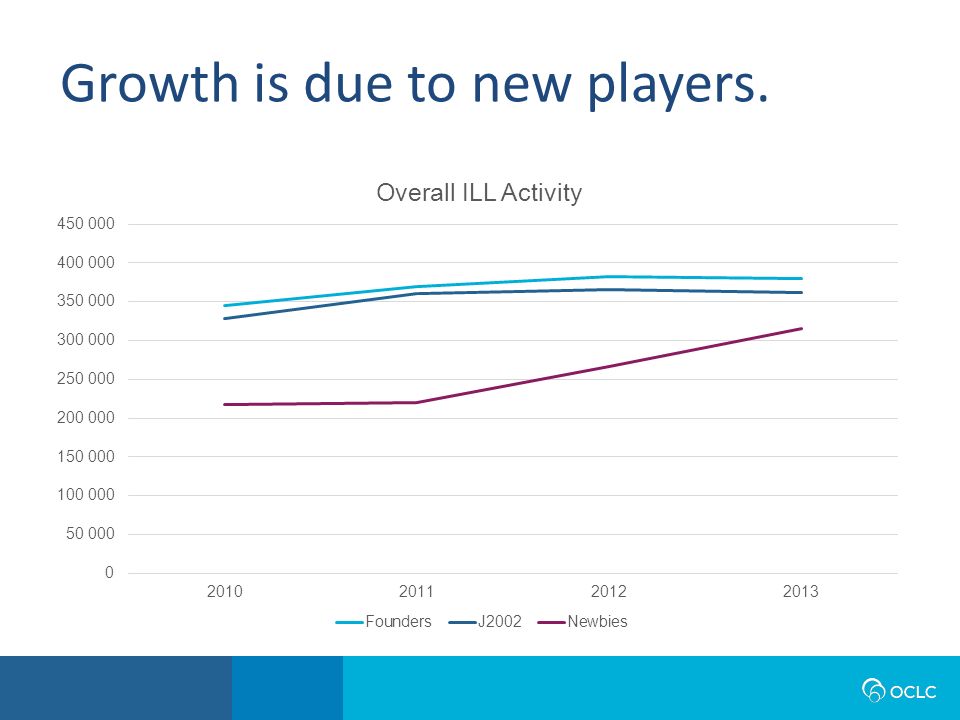 Growth is due to new players.

Overall ILL Activity

450 000
400 000
350 000
300 000
250 000
200 000
150 000
100 000
50 000
0

2010
2011
2012
2013

Founders
J2002
Newbies

OCLC